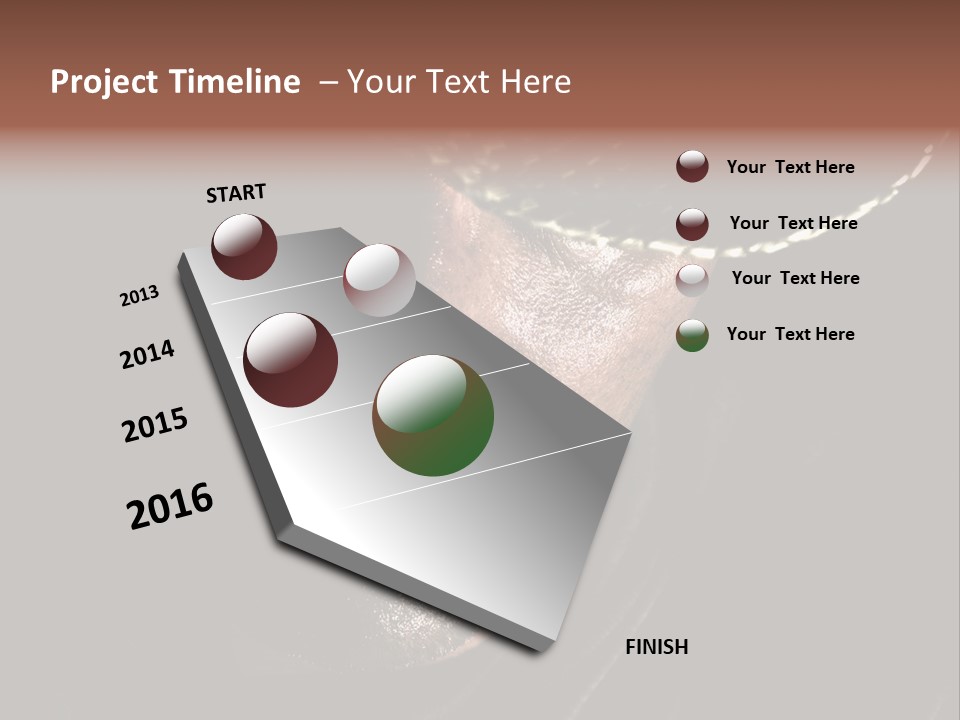 Project Timeline – Your Text Here

START

2013

2014

2015

2016

FINISH

Your Text Here

Your Text Here

Your Text Here

Your Text Here